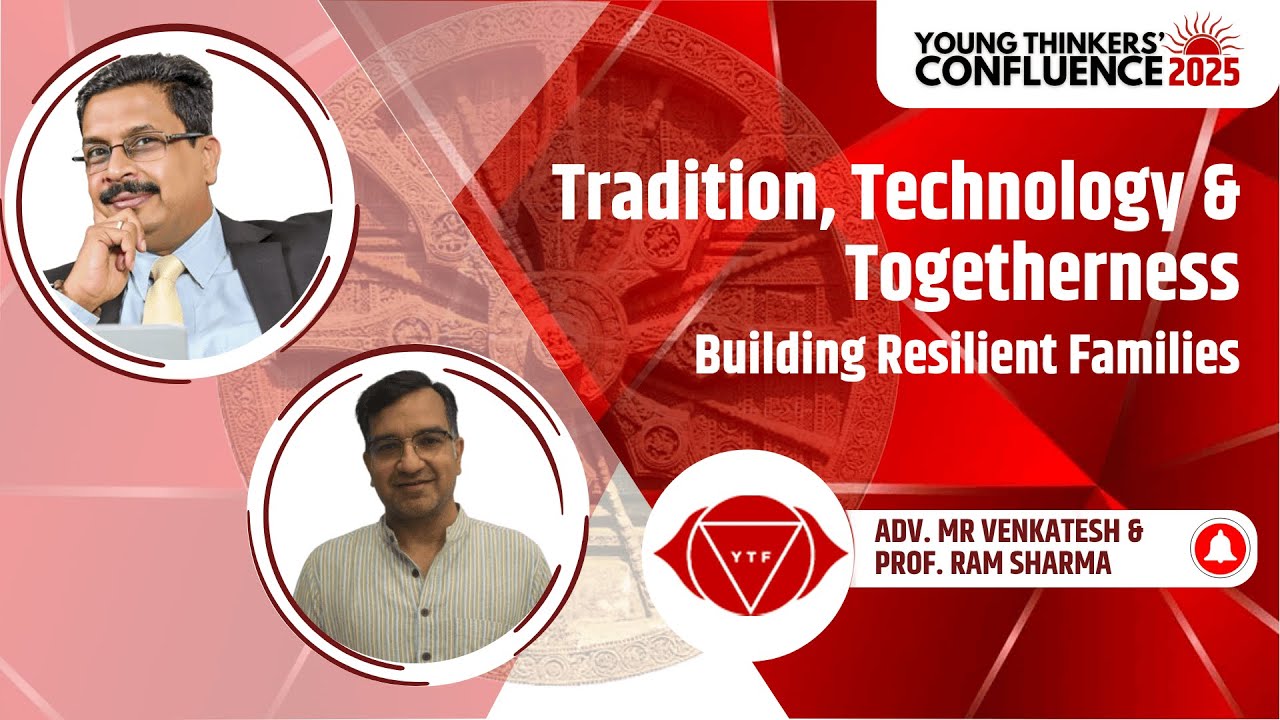 YOUNG THINKERS' CONFLUENCE 2025

Tradition, Technology & Togetherness
Building Resilient Families

YTF

ADV. MR VENKATESH & PROF. RAM SHARMA